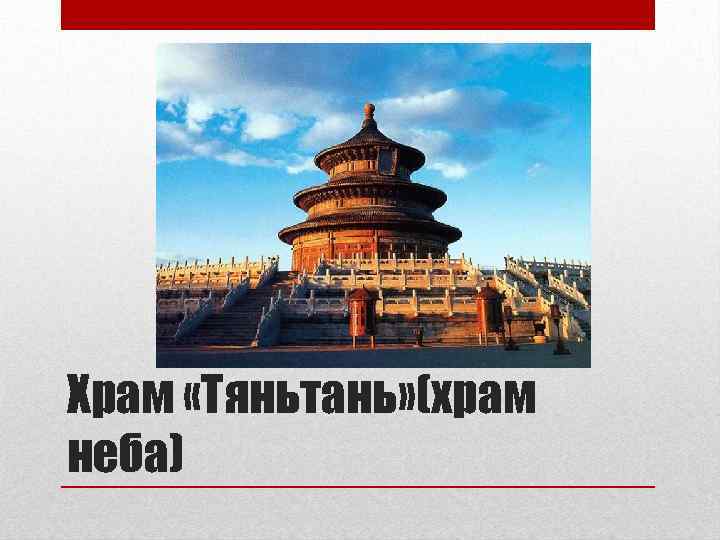 Храм «Тяньтань»(храм неба)